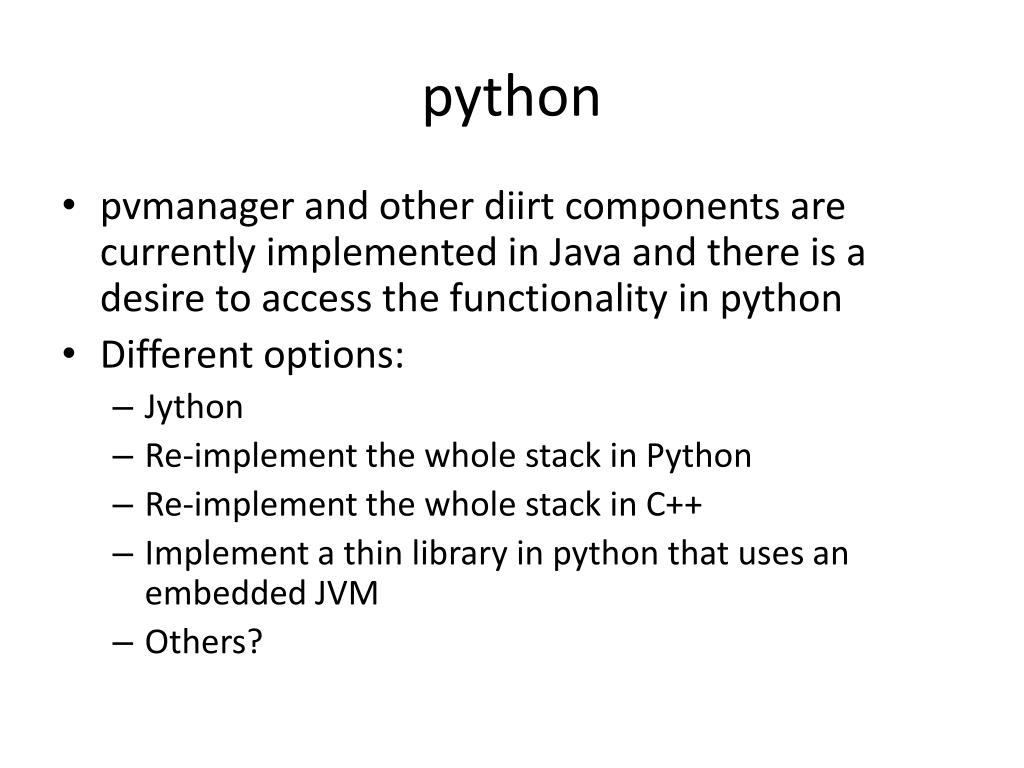 python

• pvmanager and other diirt components are currently implemented in Java and there is a desire to access the functionality in python
• Different options:
– Jython
– Re-implement the whole stack in Python
– Re-implement the whole stack in C++
– Implement a thin library in python that uses an embedded JVM
– Others?